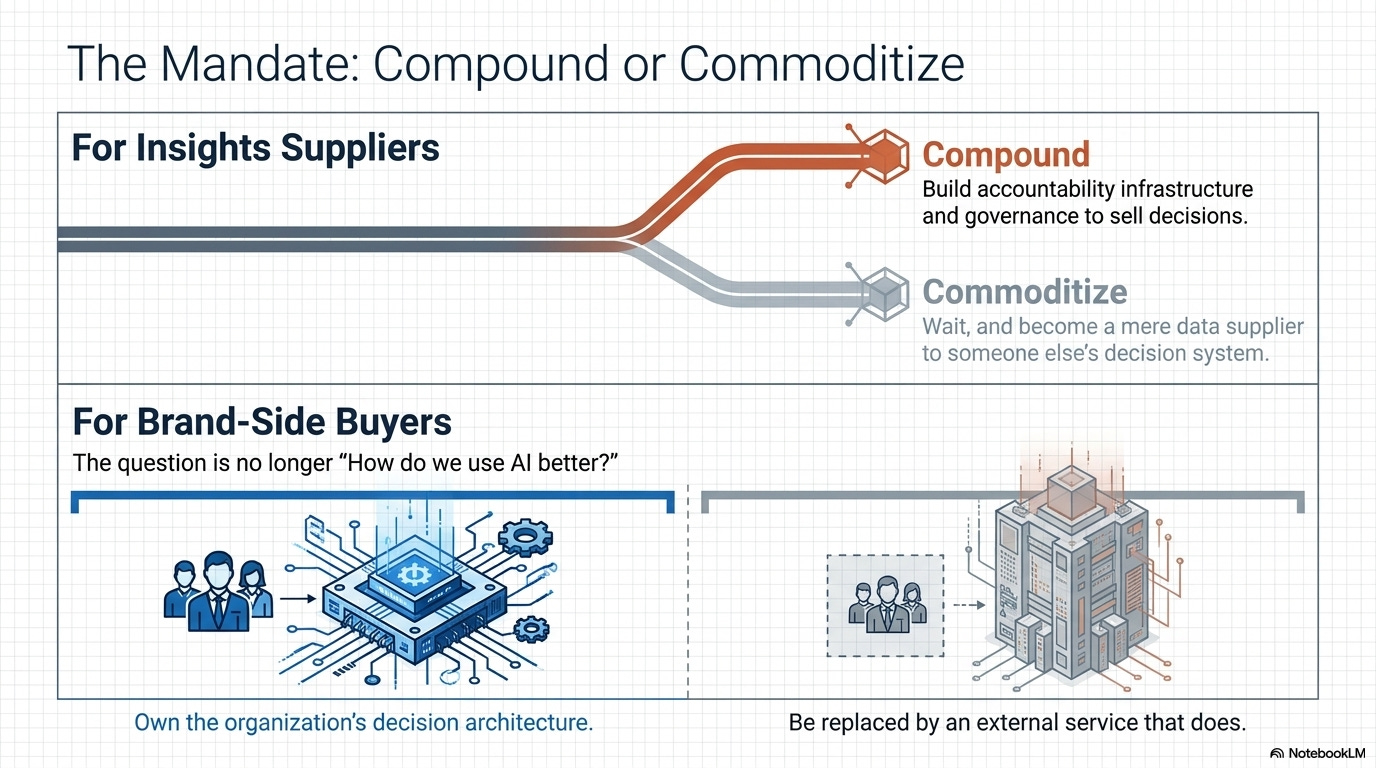 The Mandate: Compound or Commoditize

For Insights Suppliers

Compound
Build accountability infrastructure and governance to sell decisions.

Commoditize
Wait, and become a mere data supplier to someone else's decision system.

For Brand-Side Buyers
The question is no longer "How do we use AI better?"

Own the organization's decision architecture.

Be replaced by an external service that does.

NotebookLM